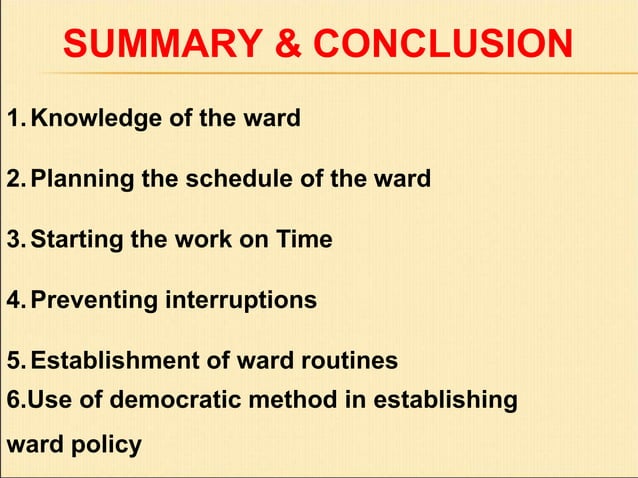 SUMMARY & CONCLUSION

1. Knowledge of the ward

2. Planning the schedule of the ward

3. Starting the work on Time

4. Preventing interruptions

5. Establishment of ward routines

6.Use of democratic method in establishing ward policy